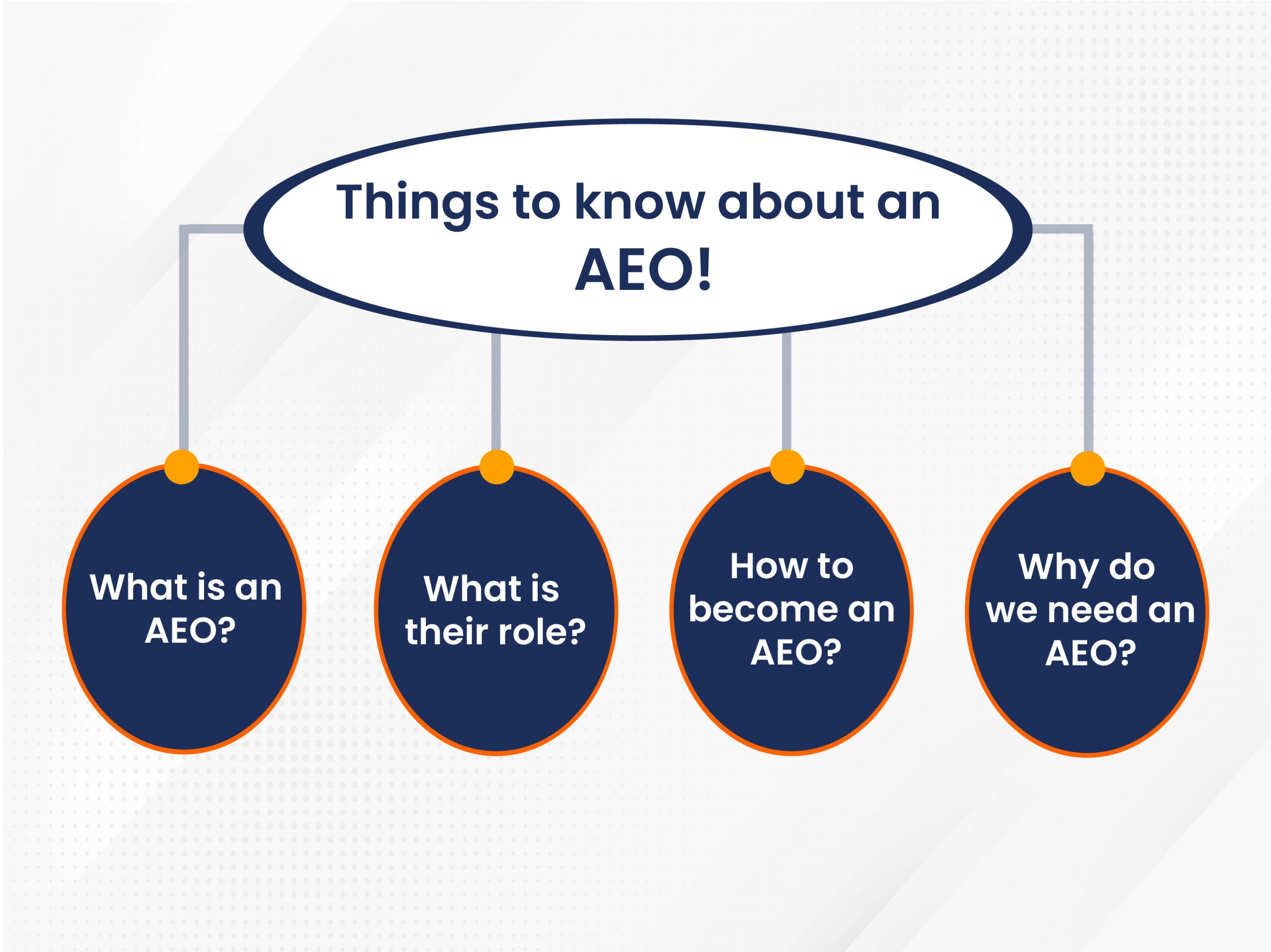 Things to know about an AEO!

What is an AEO?

What is their role?

How to become an AEO?

Why do we need an AEO?